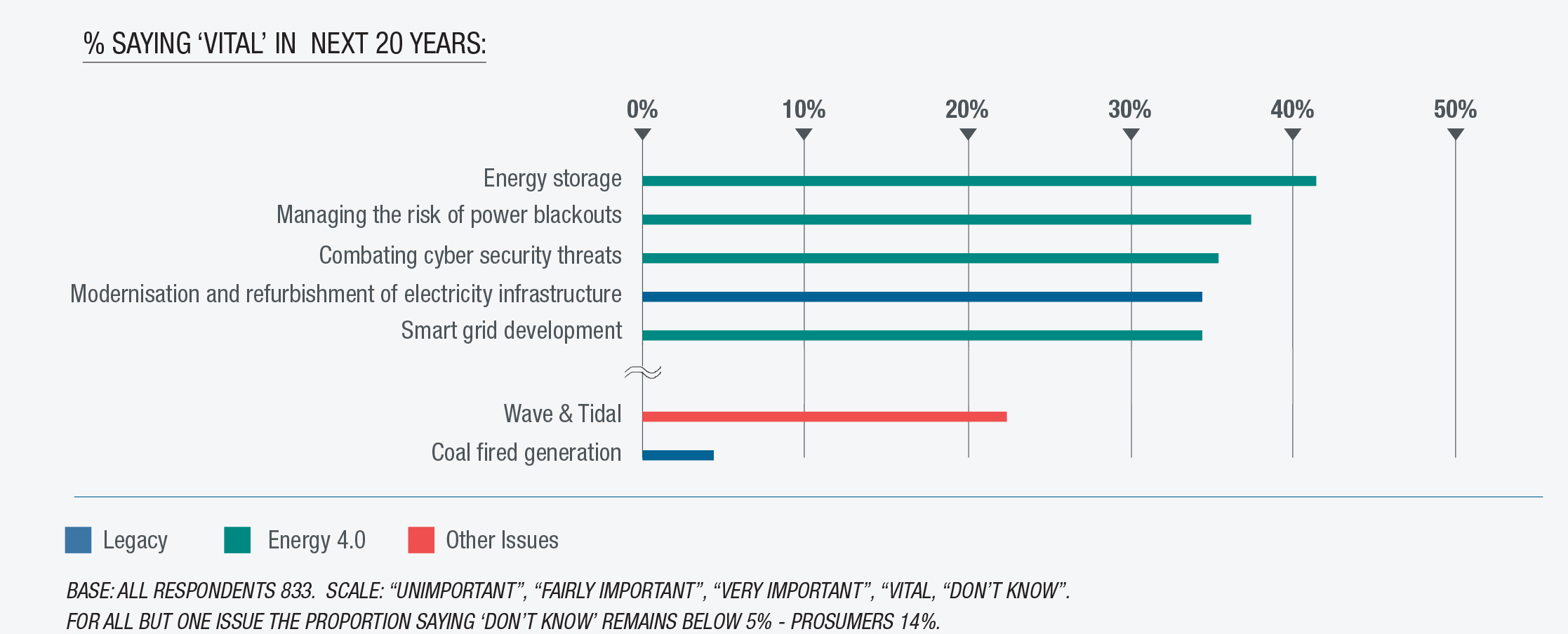 % SAYING ‘VITAL’ IN NEXT 20 YEARS:

0%
10%
20%
30%
40%
50%

Energy storage
Managing the risk of power blackouts
Combating cyber security threats
Modernisation and refurbishment of electricity infrastructure
Smart grid development
Wave & Tidal
Coal fired generation

Legacy
Energy 4.0
Other Issues

BASE: ALL RESPONDENTS 833. SCALE: “UNIMPORTANT”, “FAIRLY IMPORTANT”, “VERY IMPORTANT”, “VITAL, “DON’T KNOW”.
FOR ALL BUT ONE ISSUE THE PROPORTION SAYING ‘DON’T KNOW’ REMAINS BELOW 5% - PROSUMERS 14%.